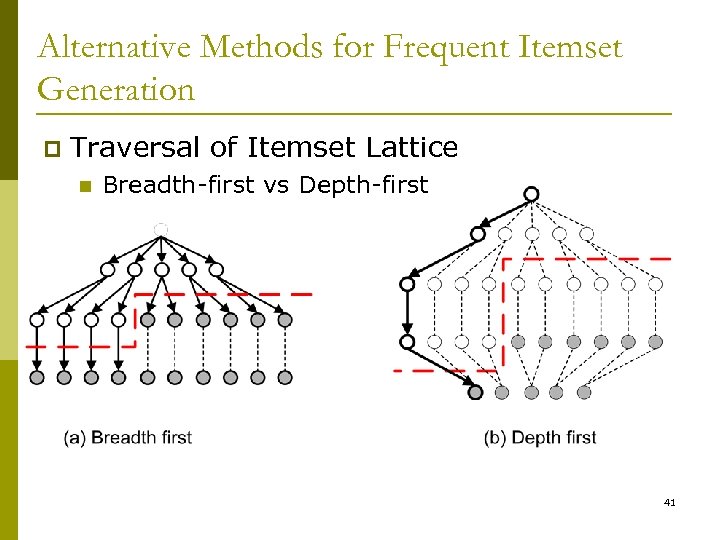 Alternative Methods for Frequent Itemset Generation

Traversal of Itemset Lattice

Breadth-first vs Depth-first

(a) Breadth first

(b) Depth first

41